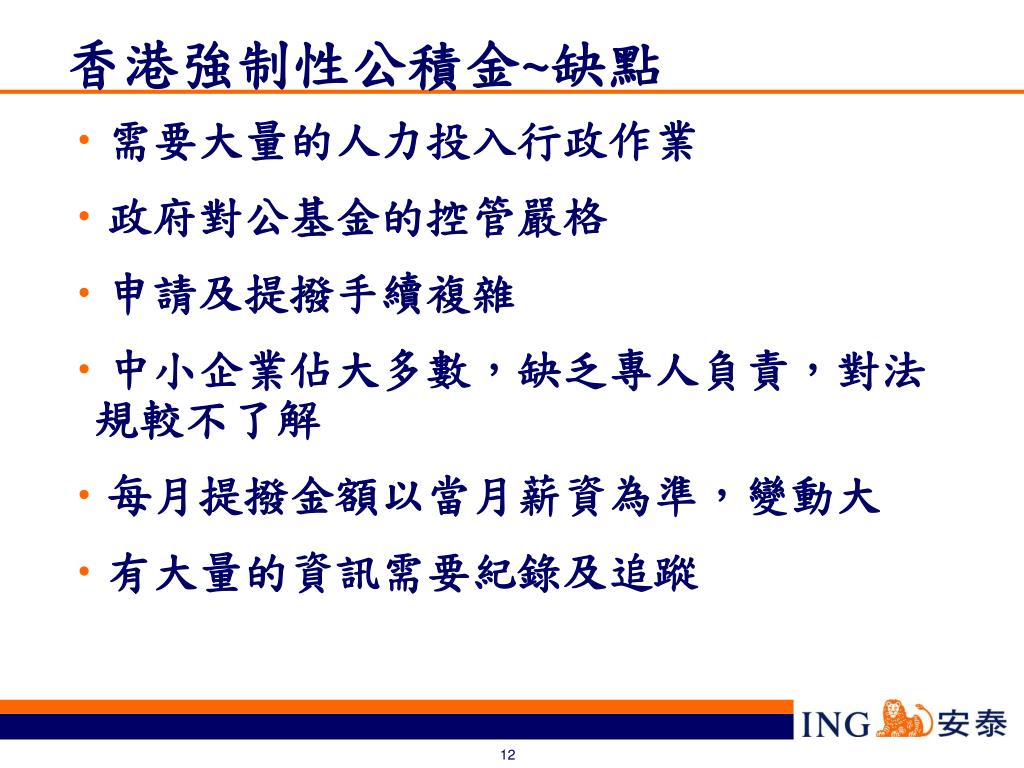 香港強制性公積金~缺點

• 需要大量的人力投入行政作業

• 政府對公基金的控管嚴格

• 申請及提撥手續複雜

• 中小企業佔大多數，缺乏專人負責，對法規較不了解

• 每月提撥金額以當月薪資為準，變動大

• 有大量的資訊需要紀錄及追蹤

ING 安泰

12